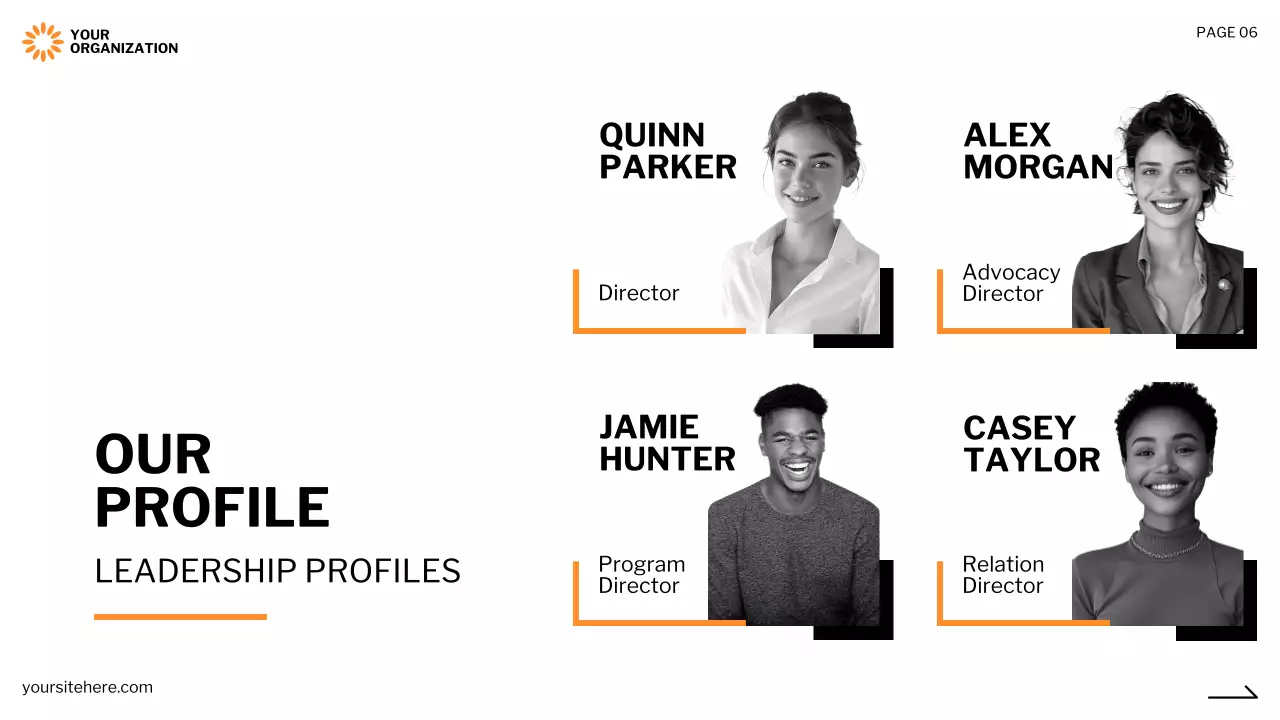 YOUR ORGANIZATION

PAGE 06

OUR PROFILE

LEADERSHIP PROFILES

QUINN PARKER

Director

ALEX MORGAN

Advocacy Director

JAMIE HUNTER

Program Director

CASEY TAYLOR

Relation Director

yoursitehere.com